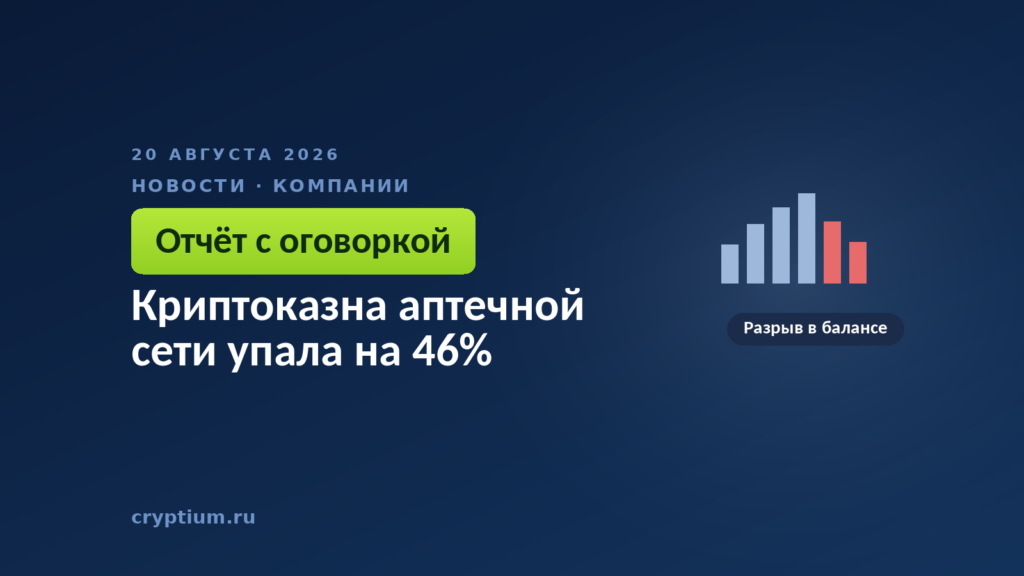 20 АВГУСТА 2026

НОВОСТИ · КОМПАНИИ

Отчёт с оговоркой

Криптоказна аптечной сети упала на 46%

Разрыв в балансе

cryptium.ru